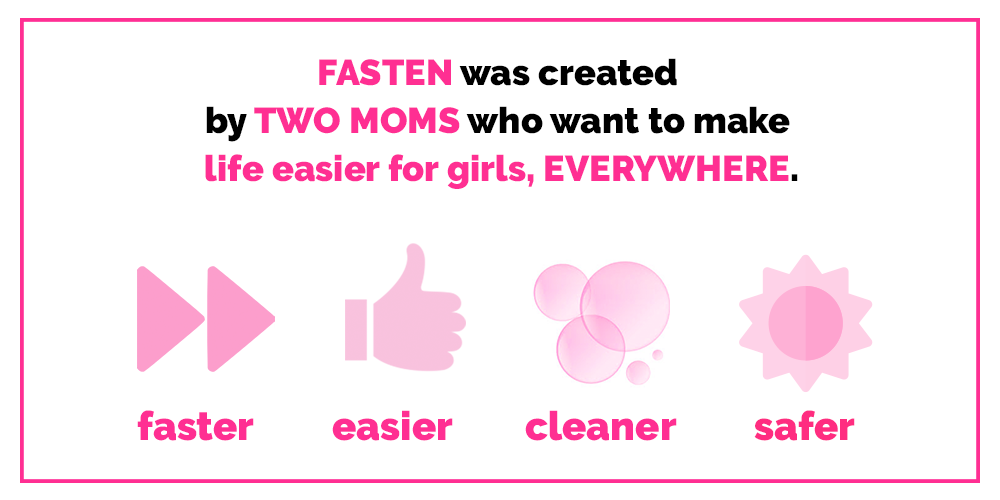 FASTEN was created by TWO MOMS who want to make life easier for girls, EVERYWHERE.

faster easier cleaner safer